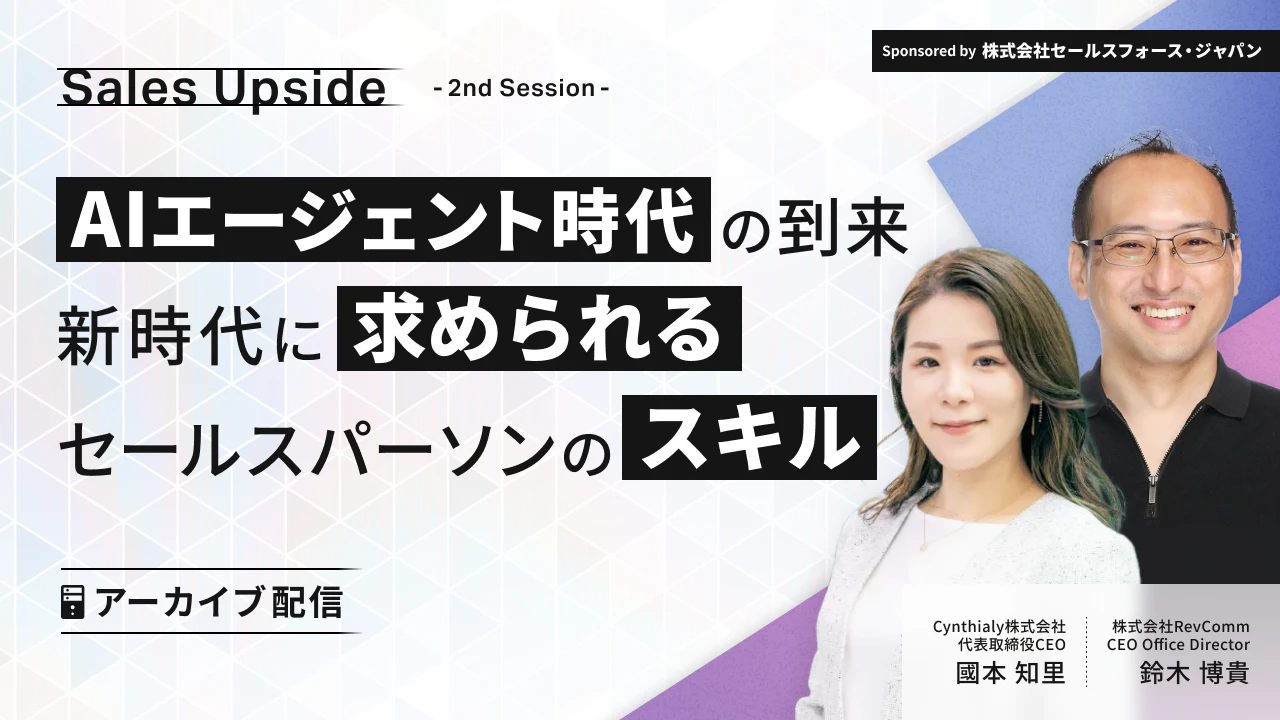 Sponsored by 株式会社セールスフォース・ジャパン

Sales Upside - 2nd Session -

AIエージェント時代の到来
新時代に求められる
セールスパーソンのスキル

アーカイブ配信

Cynthialy株式会社
代表取締役CEO
國本 知里

株式会社RevComm
CEO Office Director
鈴木 博貴